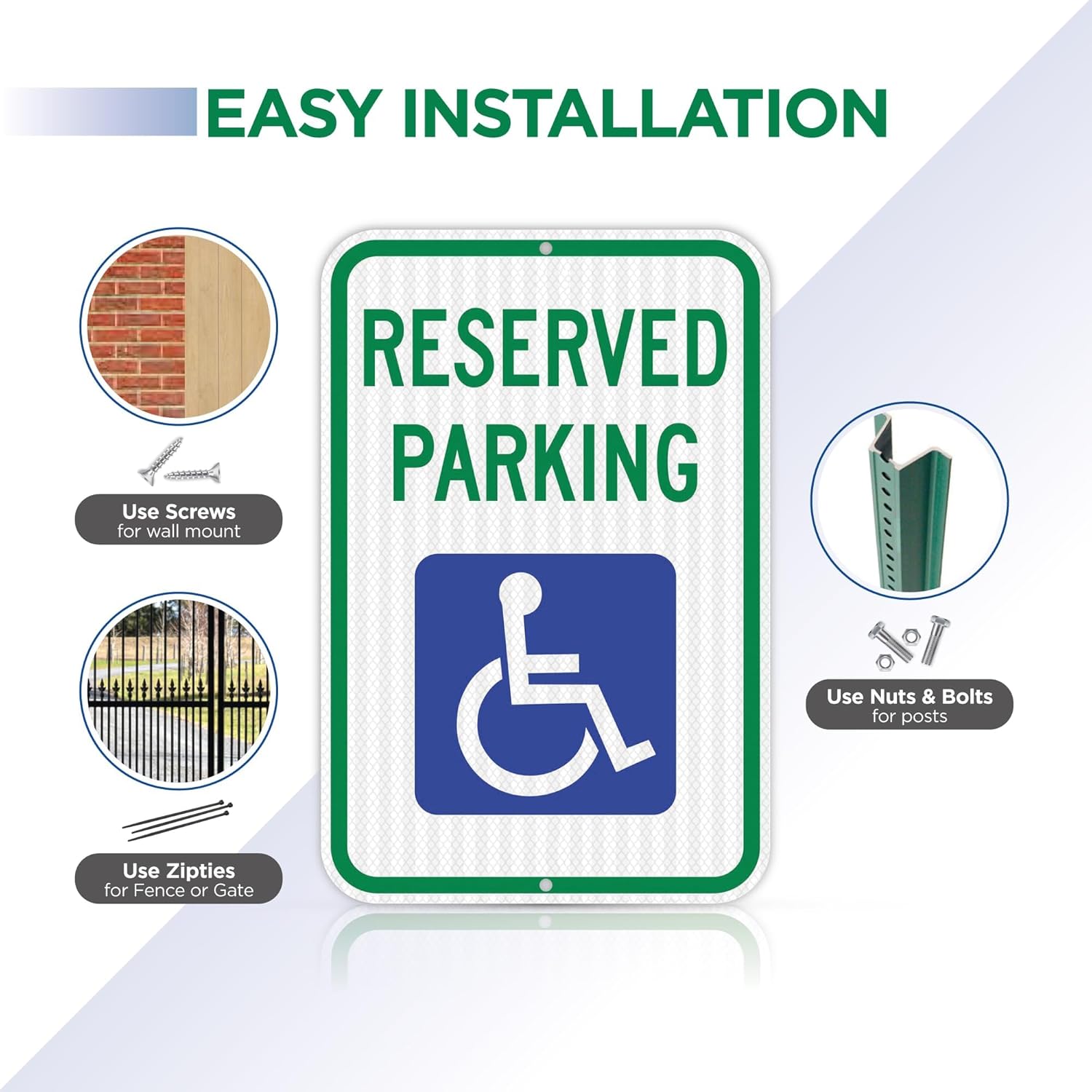 EASY INSTALLATION

Use Screws
for wall mount

Use Zipties
for Fence or Gate

RESERVED PARKING

Use Nuts & Bolts
for posts